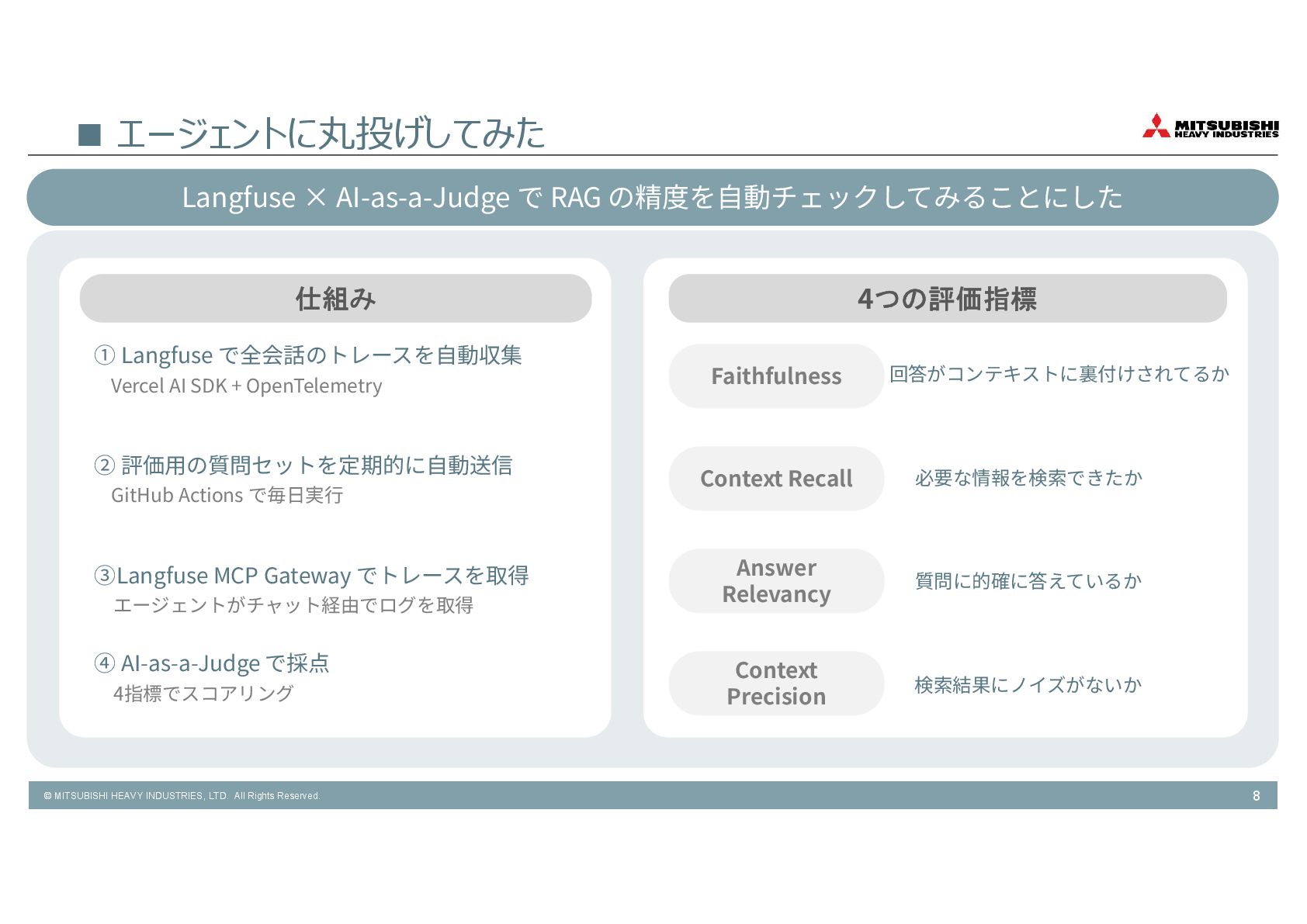 ■ エージェントに丸投げしてみた

MITSUBISHI HEAVY INDUSTRIES

Langfuse × AI-as-a-Judge で RAG の精度を自動チェックしてみることにした

仕組み

① Langfuse で全会話のトレースを自動収集
Vercel AI SDK + OpenTelemetry

② 評価用の質問セットを定期的に自動送信
GitHub Actions で毎日実行

③Langfuse MCP Gateway でトレースを取得
エージェントがチャット経由でログを取得

④ AI-as-a-Judge で採点
4指標でスコアリング

4つの評価指標

Faithfulness 回答がコンテキストに裏付けされてるか

Context Recall 必要な情報を検索できたか

Answer Relevancy 質問に的確に答えているか

Context Precision 検索結果にノイズがないか

© MITSUBISHI HEAVY INDUSTRIES, LTD. All Rights Reserved. 8